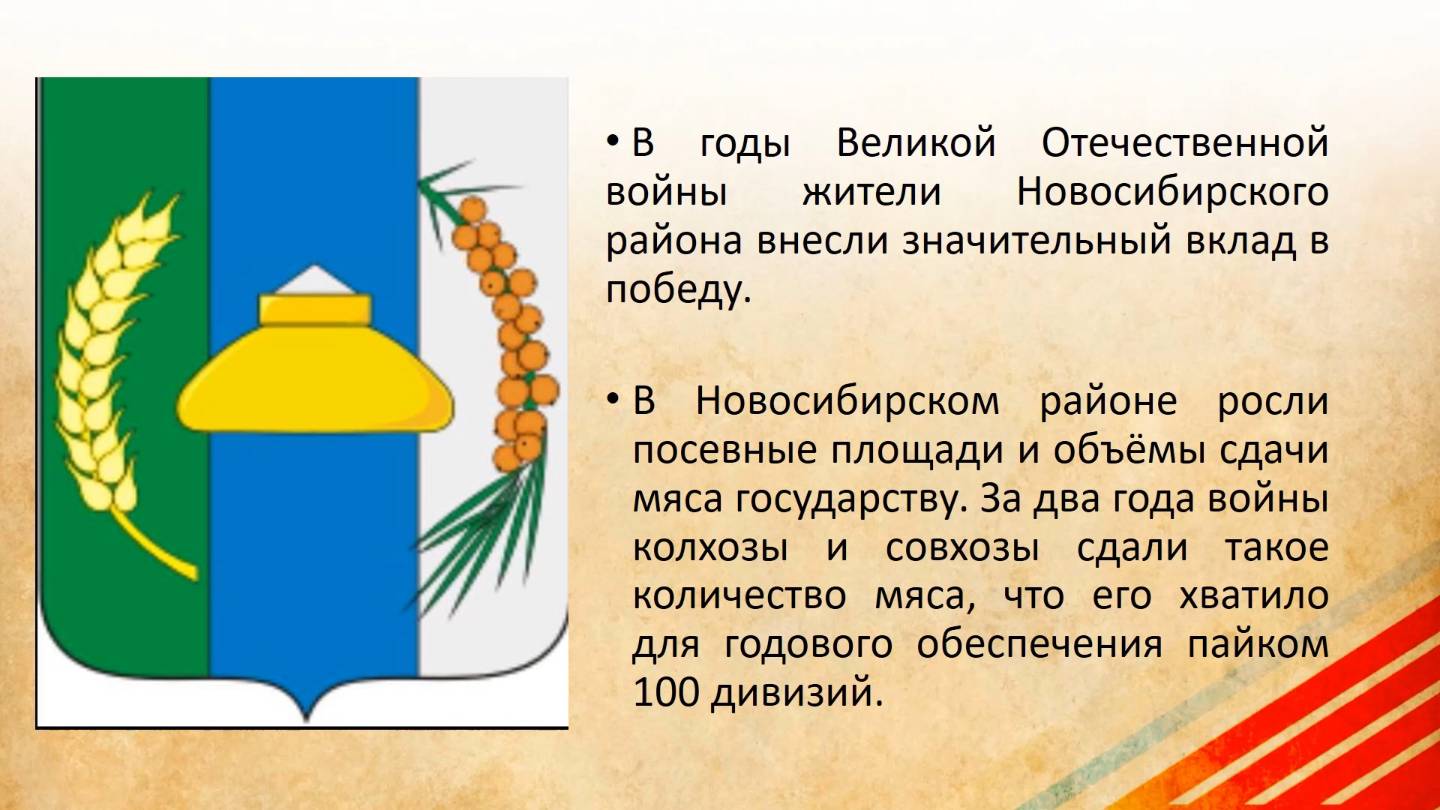 • В годы Великой Отечественной войны жители Новосибирского района внесли значительный вклад в победу.

• В Новосибирском районе росли посевные площади и объёмы сдачи мяса государству. За два года войны колхозы и совхозы сдали такое количество мяса, что его хватило для годового обеспечения пайком 100 дивизий.